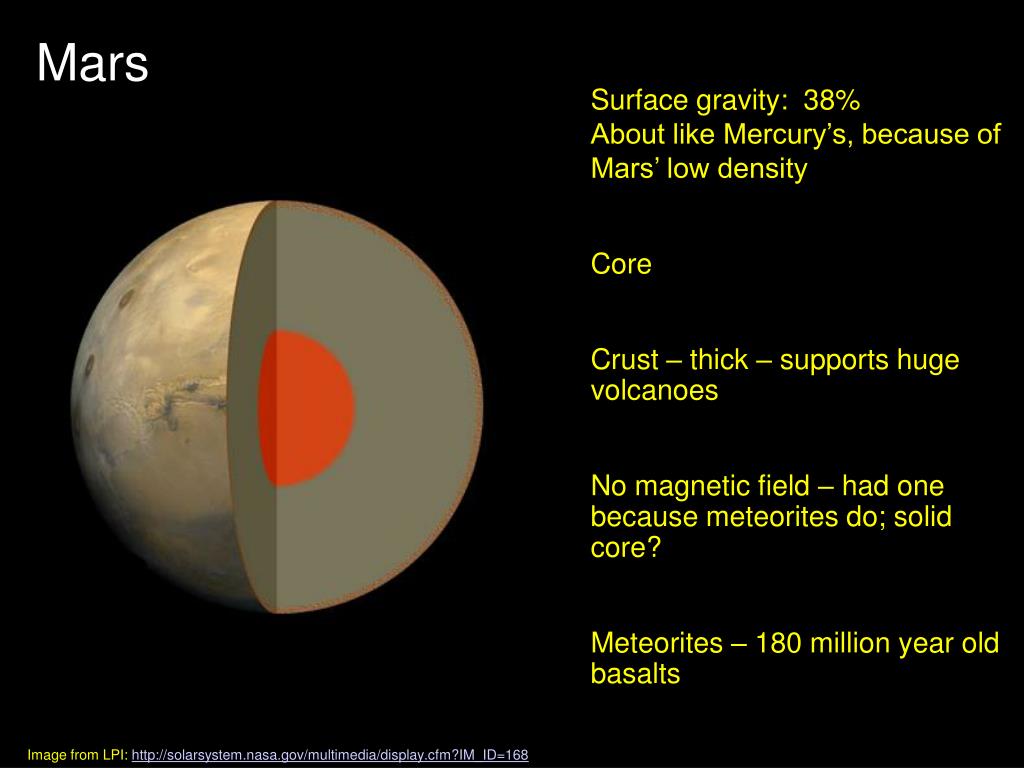 Mars

Surface gravity: 38%
About like Mercury’s, because of Mars’ low density

Core

Crust – thick – supports huge volcanoes

No magnetic field – had one because meteorites do; solid core?

Meteorites – 180 million year old basalts

Image from LPI: http://solarsystem.nasa.gov/multimedia/display.cfm?IM_ID=168